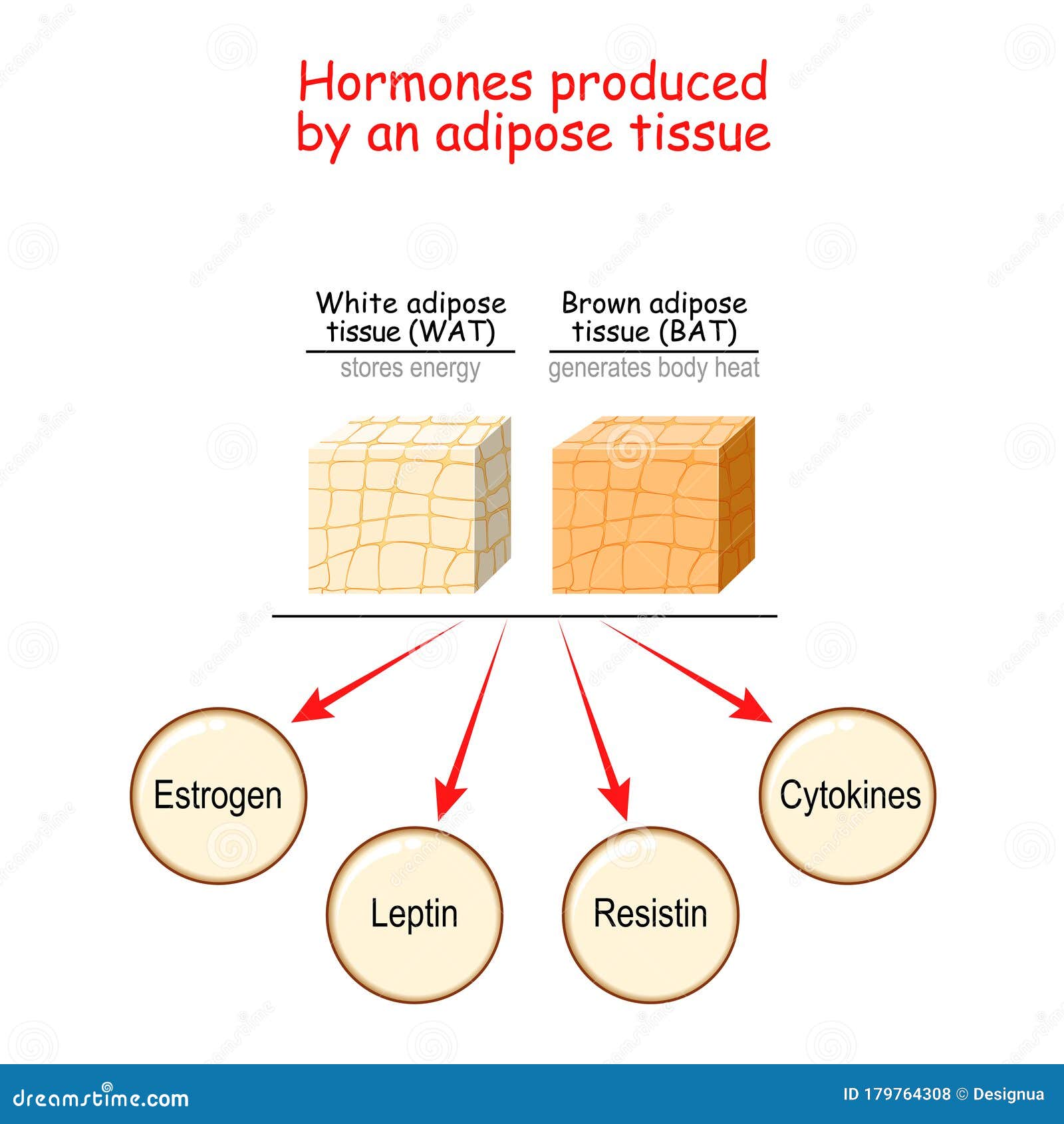 Hormones produced by an adipose tissue

White adipose tissue (WAT)

stores energy

Brown adipose tissue (BAT)

generates body heat

Estrogen

Leptin

Resistin

Cytokines

dreamstime.com

ID 179764308 © Designua